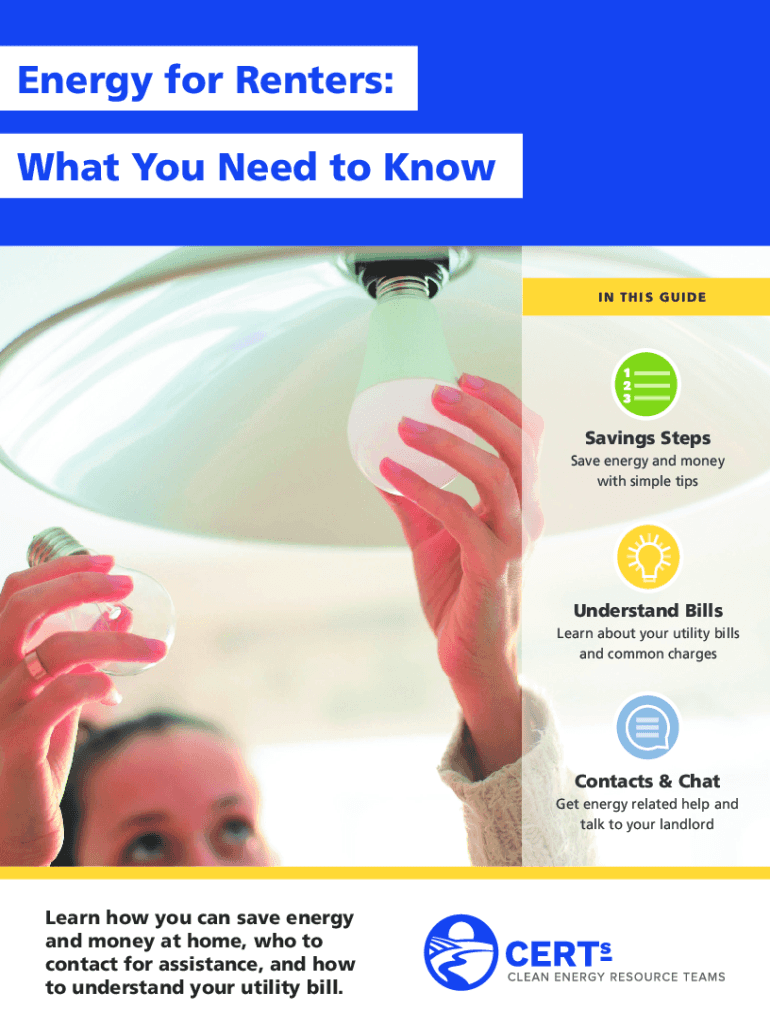 Energy for Renters:

What You Need to Know

IN THIS GUIDE

1
2
3

Savings Steps
Save energy and money with simple tips

Understand Bills
Learn about your utility bills and common charges

Contacts & Chat
Get energy related help and talk to your landlord

Learn how you can save energy and money at home, who to contact for assistance, and how to understand your utility bill.

CERTs
CLEAN ENERGY RESOURCE TEAMS